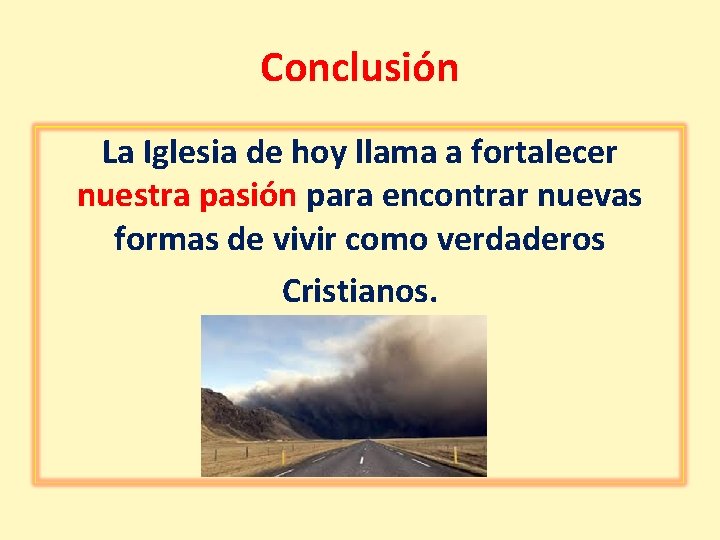 Conclusión

La Iglesia de hoy llama a fortalecer nuestra pasión para encontrar nuevas formas de vivir como verdaderos Cristianos.